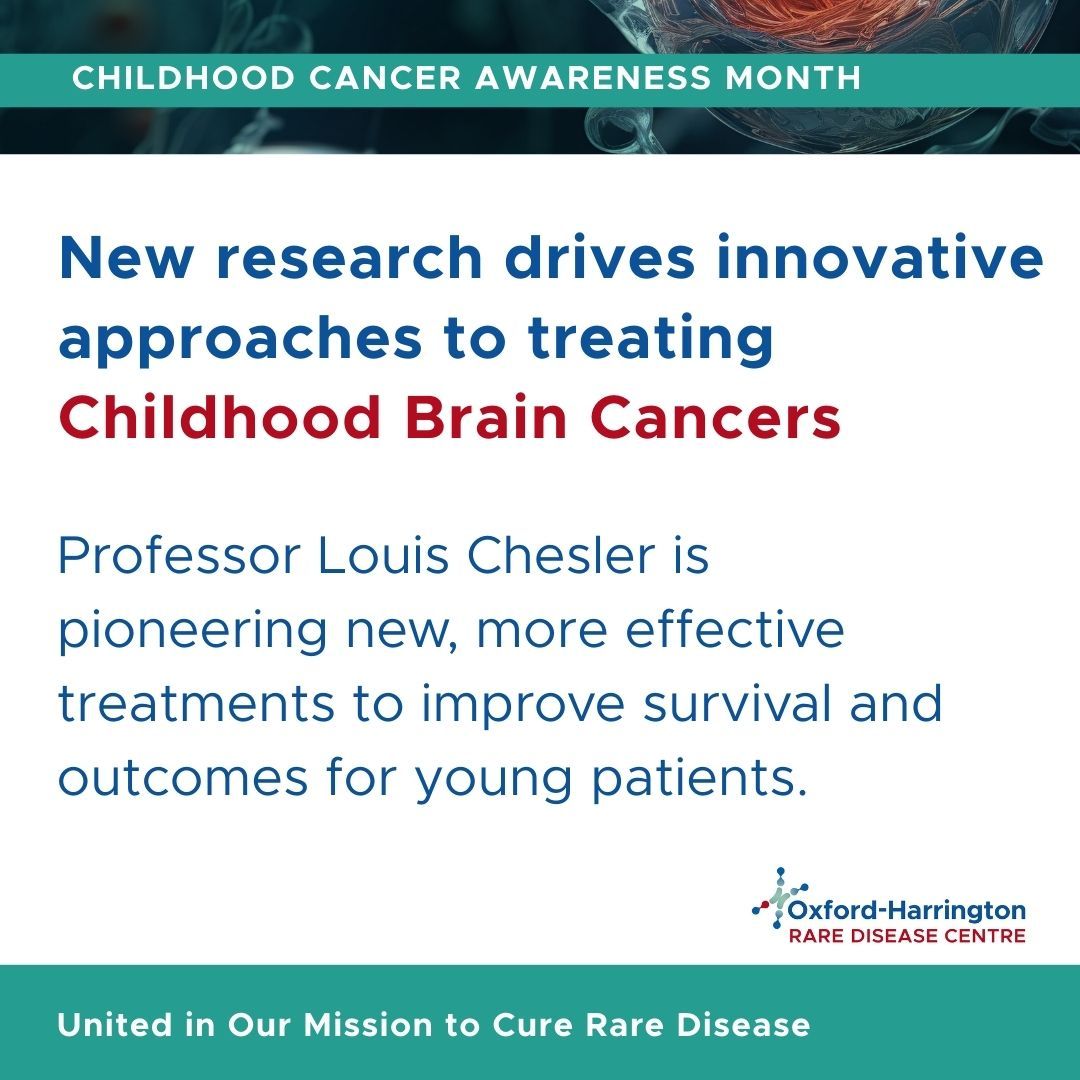 CHILDHOOD CANCER AWARENESS MONTH

New research drives innovative approaches to treating Childhood Brain Cancers

Professor Louis Chesler is pioneering new, more effective treatments to improve survival and outcomes for young patients.

Oxford-Harrington RARE DISEASE CENTRE

United in Our Mission to Cure Rare Disease